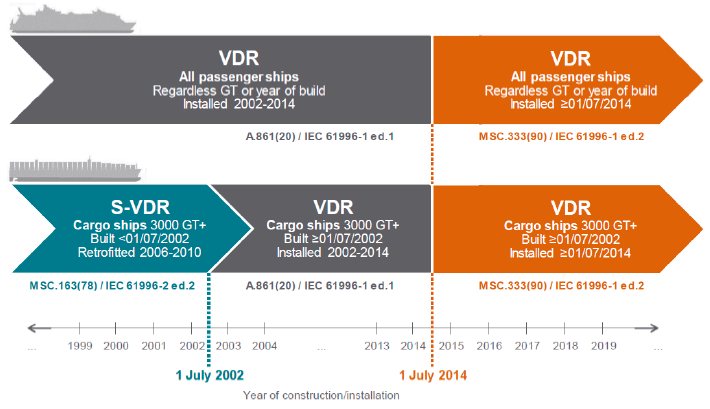 VDR
All passenger ships
Regardless GT or year of build
Installed 2002-2014

VDR
All passenger ships
Regardless GT or year of build
Installed ≥01/07/2014

A.861(20) / IEC 61996-1 ed.1

MSC.333(90) / IEC 61996-1 ed.2

S-VDR
Cargo ships 3000 GT+
Built <01/07/2002
Retrofitted 2006-2010

VDR
Cargo ships 3000 GT+
Built ≥01/07/2002
Installed 2002-2014

VDR
Cargo ships 3000 GT+
Built ≥01/07/2002
Installed ≥01/07/2014

MSC.163(78) / IEC 61996-2 ed.2

A.861(20) / IEC 61996-1 ed.1

MSC.333(90) / IEC 61996-1 ed.2

... 1999 2000 2001 2002 2003 2004 ... 2013 2014 2015 2016 2017 2018 2019 ...

1 July 2002

1 July 2014

Year of construction/installation